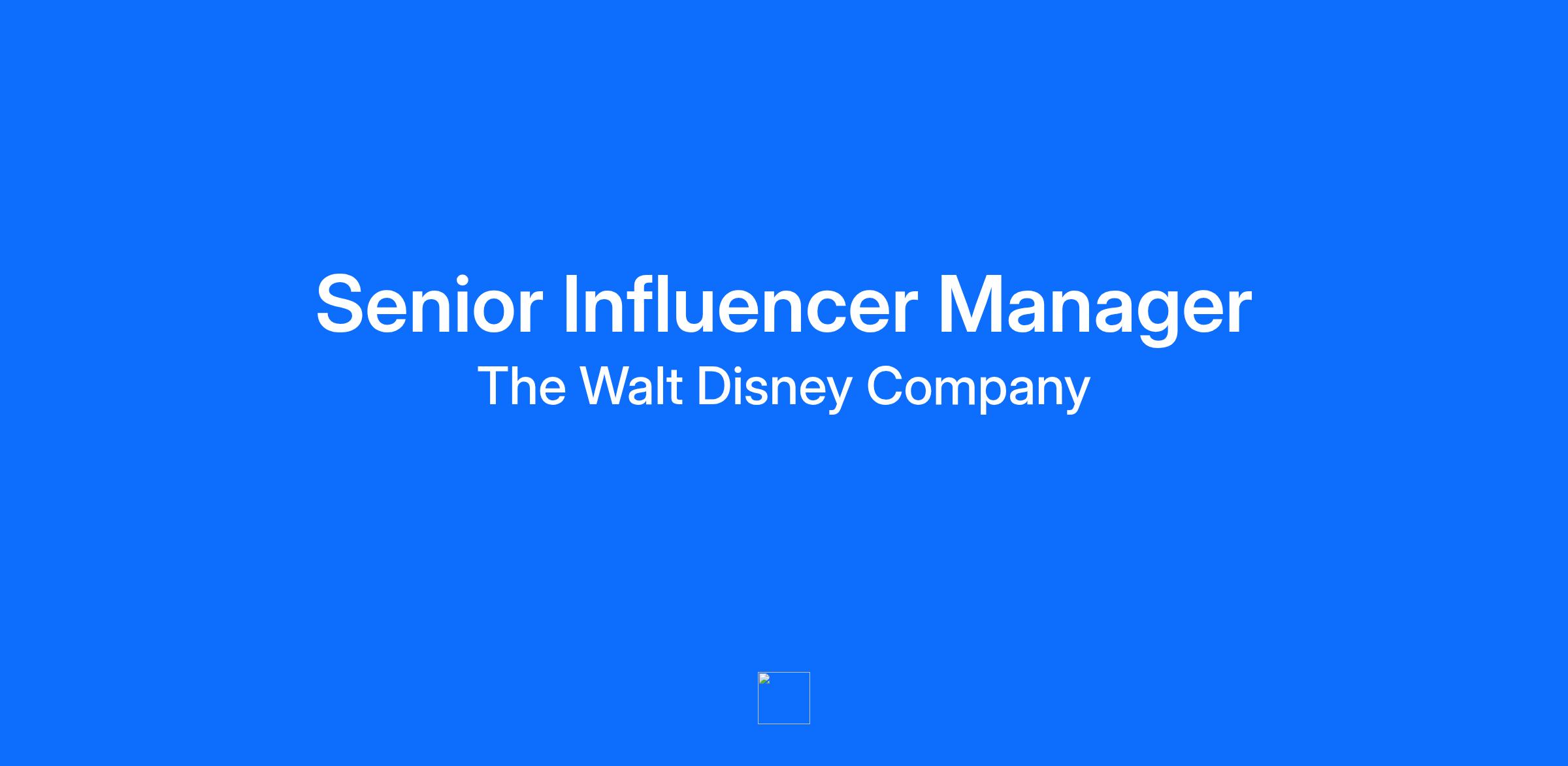 Senior Influencer Manager
The Walt Disney Company